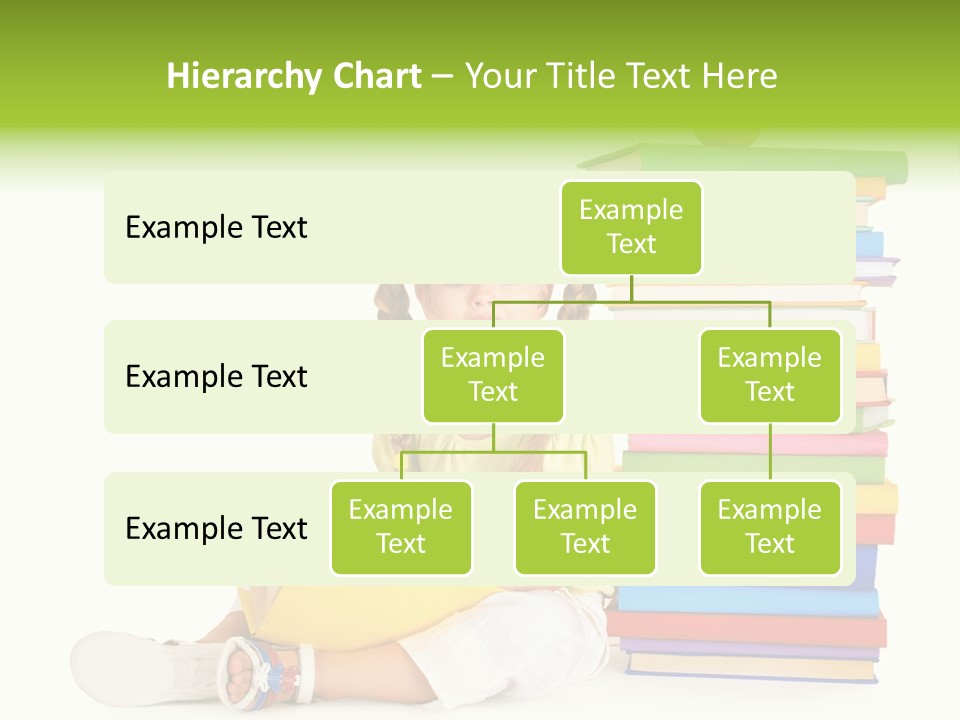 Hierarchy Chart – Your Title Text Here

Example Text

Example Text

Example Text

Example Text

Example Text

Example Text

Example Text

Example Text

Example Text